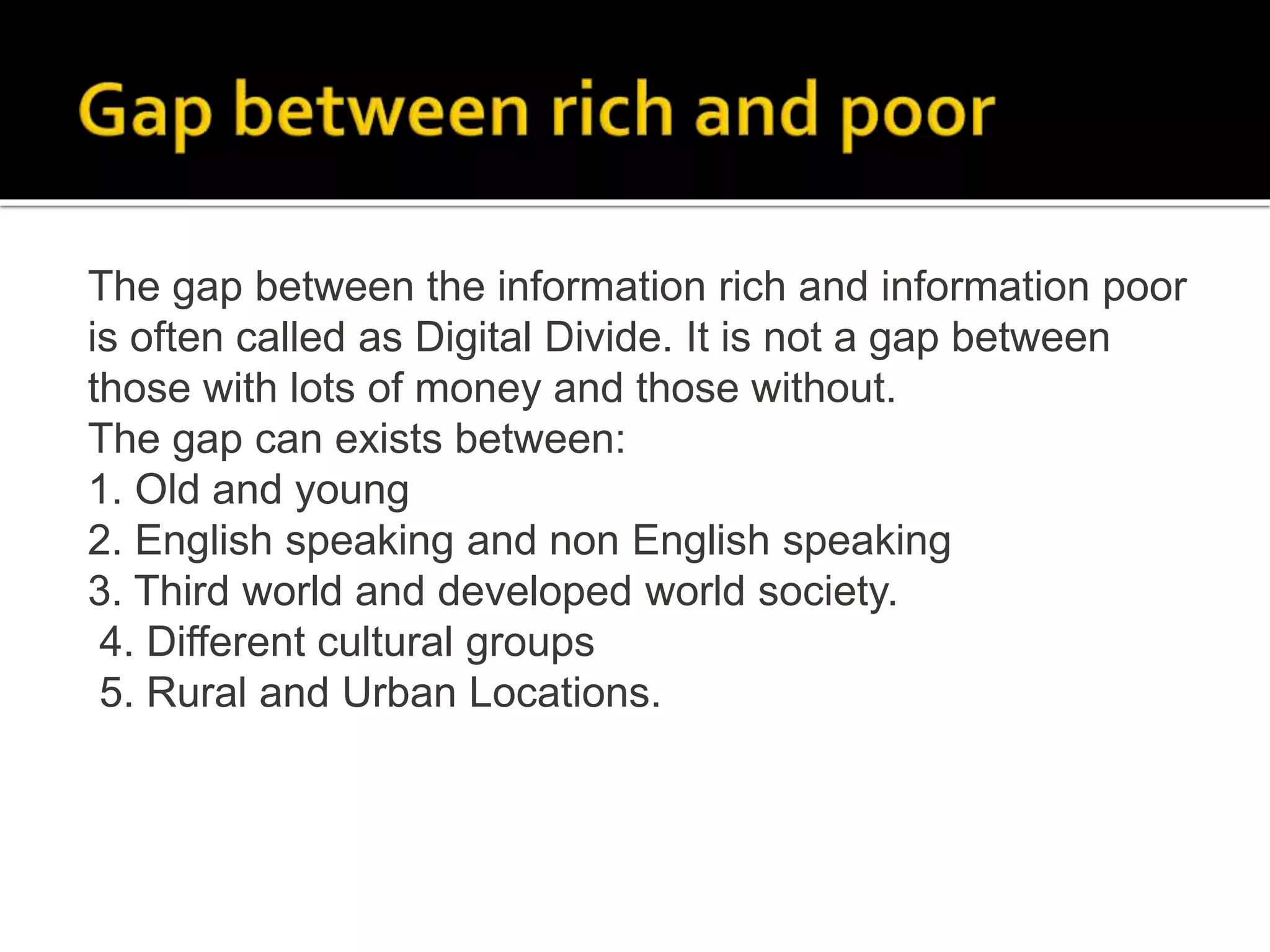 Gap between rich and poor

The gap between the information rich and information poor is often called as Digital Divide. It is not a gap between those with lots of money and those without.
The gap can exists between:
1. Old and young
2. English speaking and non English speaking
3. Third world and developed world society.
4. Different cultural groups
5. Rural and Urban Locations.